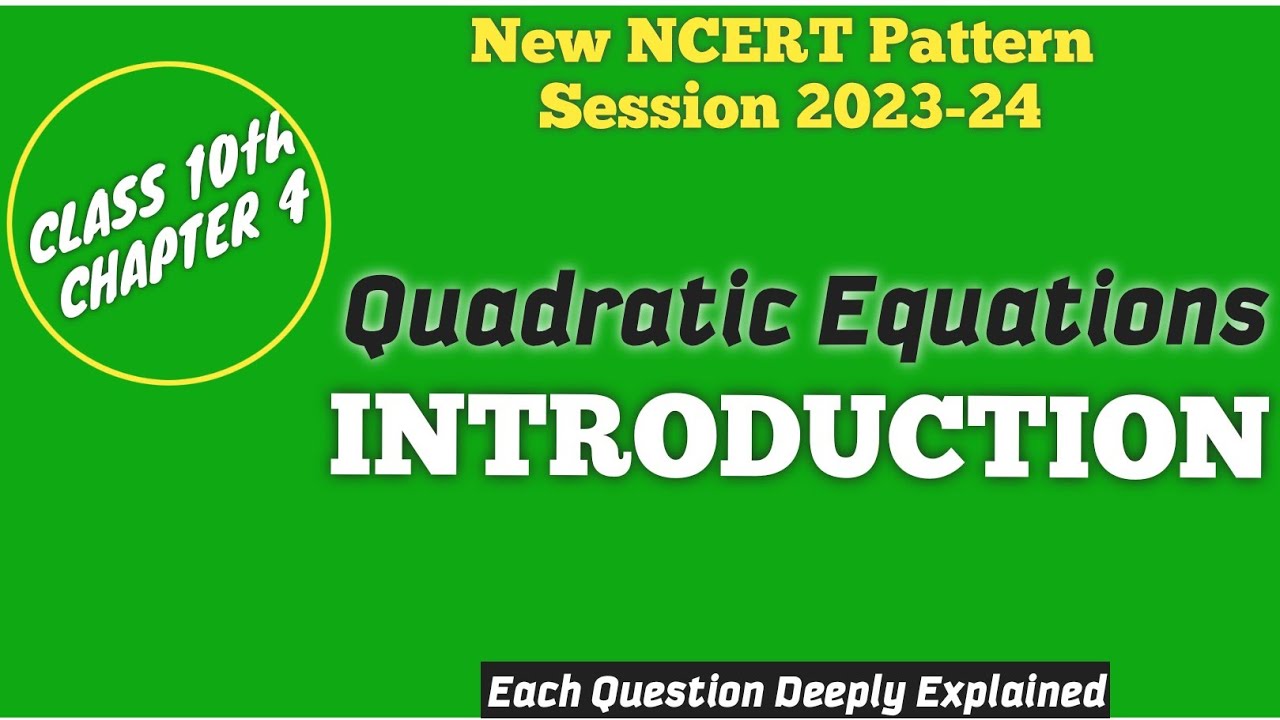 New NCERT Pattern
Session 2023-24

CLASS 10th
CHAPTER 4

Quadratic Equations
INTRODUCTION

Each Question Deeply Explained